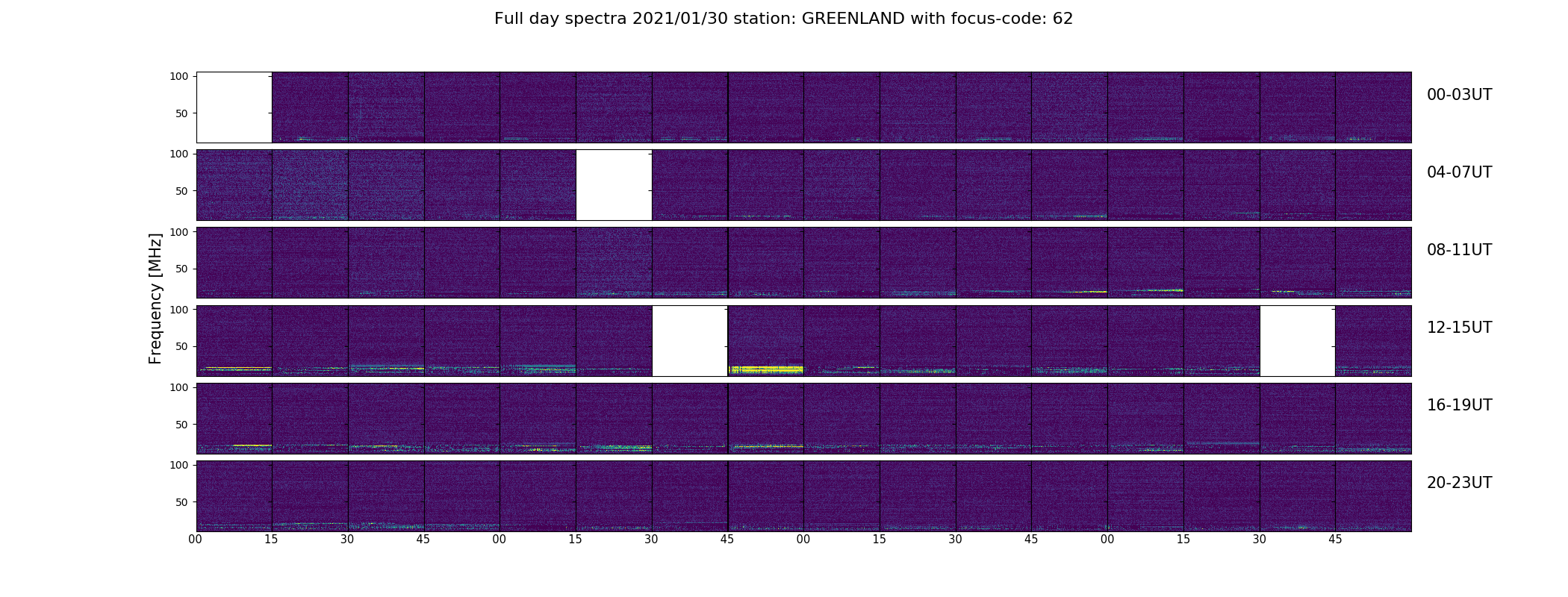 Full day spectra 2021/01/30 station: GREENLAND with focus-code: 62

Frequency [MHz]

100
50
00-03UT

100
50
04-07UT

100
50
08-11UT

100
50
12-15UT

100
50
16-19UT

100
50
20-23UT

00 15 30 45 00 15 30 45 00 15 30 45 00 15 30 45